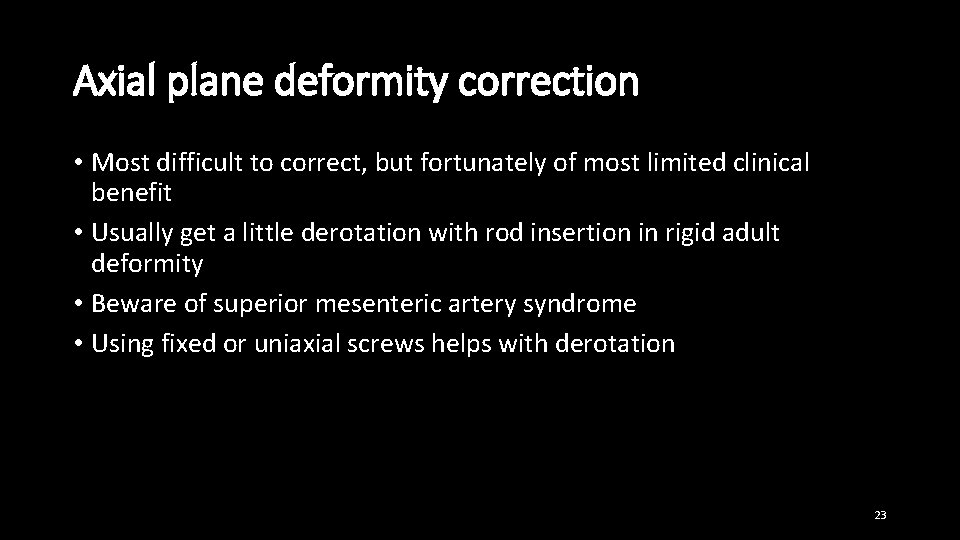 Axial plane deformity correction

• Most difficult to correct, but fortunately of most limited clinical benefit
• Usually get a little derotation with rod insertion in rigid adult deformity
• Beware of superior mesenteric artery syndrome
• Using fixed or uniaxial screws helps with derotation

23